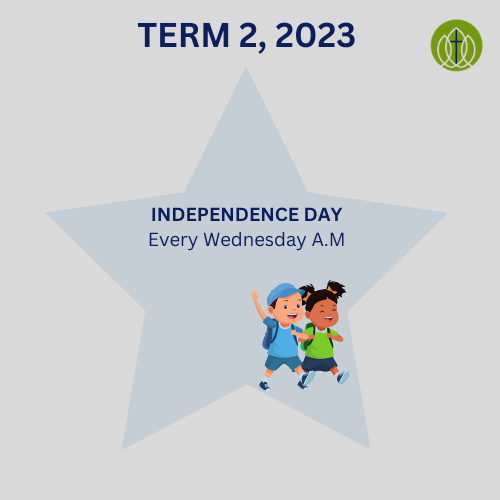 TERM 2, 2023

INDEPENDENCE DAY
Every Wednesday A.M